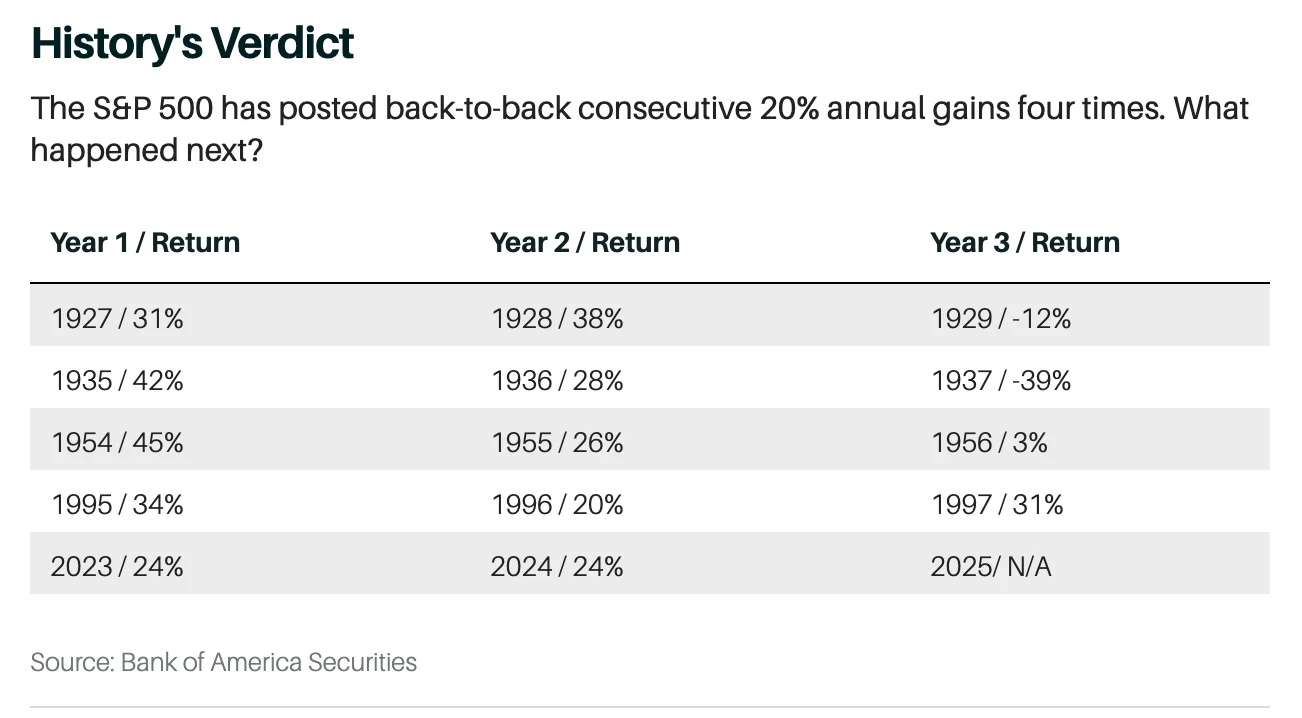 History's Verdict

The S&P 500 has posted back-to-back consecutive 20% annual gains four times. What happened next?

| Year 1 / Return | Year 2 / Return | Year 3 / Return |
|---|---|---|
| 1927 / 31% | 1928 / 38% | 1929 / -12% |
| 1935 / 42% | 1936 / 28% | 1937 / -39% |
| 1954 / 45% | 1955 / 26% | 1956 / 3% |
| 1995 / 34% | 1996 / 20% | 1997 / 31% |
| 2023 / 24% | 2024 / 24% | 2025/ N/A |

Source: Bank of America Securities